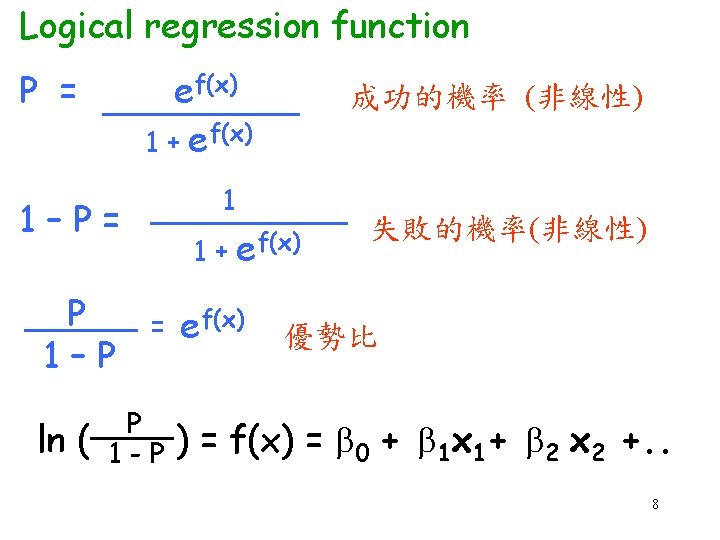 Logical regression function

$P = \frac{e^{f(x)}}{1 + e^{f(x)}}$ 成功的機率 (非線性)

$1 - P = \frac{1}{1 + e^{f(x)}}$ 失敗的機率(非線性)

$\frac{P}{1 - P} = e^{f(x)}$ 優勢比

$\ln\left(\frac{P}{1 - P}\right) = f(x) = \beta_0 + \beta_1 x_1 + \beta_2 x_2 + ..$

8